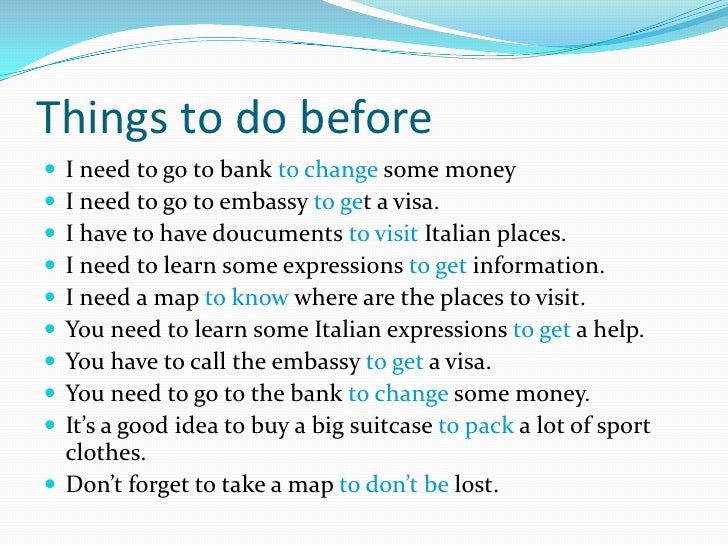 Things to do before

- I need to go to bank to change some money
- I need to go to embassy to get a visa.
- I have to have doucuments to visit Italian places.
- I need to learn some expressions to get information.
- I need a map to know where are the places to visit.
- You need to learn some Italian expressions to get a help.
- You have to call the embassy to get a visa.
- You need to go to the bank to change some money.
- It's a good idea to buy a big suitcase to pack a lot of sport clothes.
- Don't forget to take a map to don't be lost.